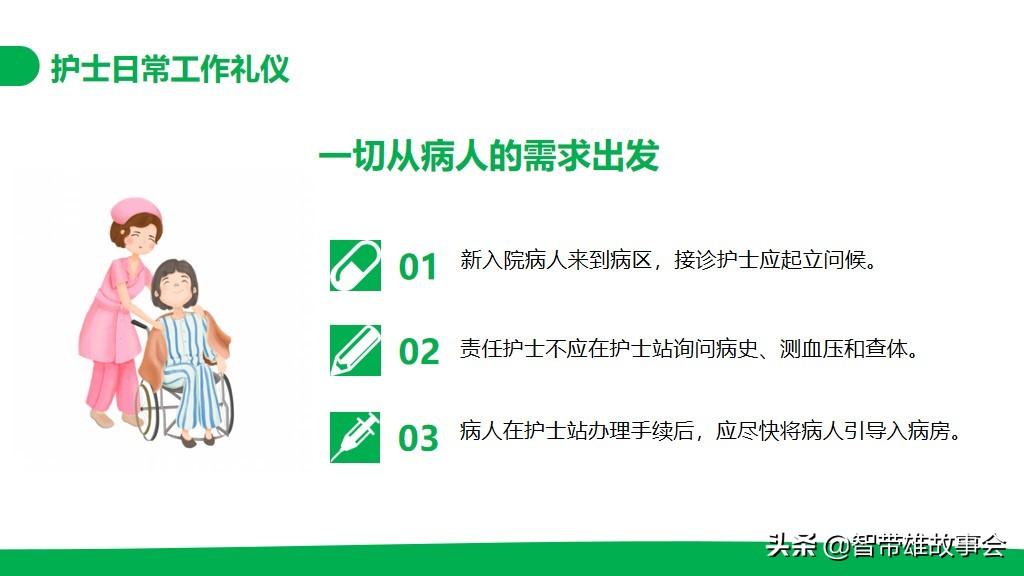 护士日常工作礼仪

一切从病人的需求出发

01 新入院病人来到病区，接诊护士应起立问候。

02 责任护士不应在护士站询问病史、测血压和查体。

03 病人在护士站办理手续后，应尽快将病人引导入病房。

头条 @智带雄故事会